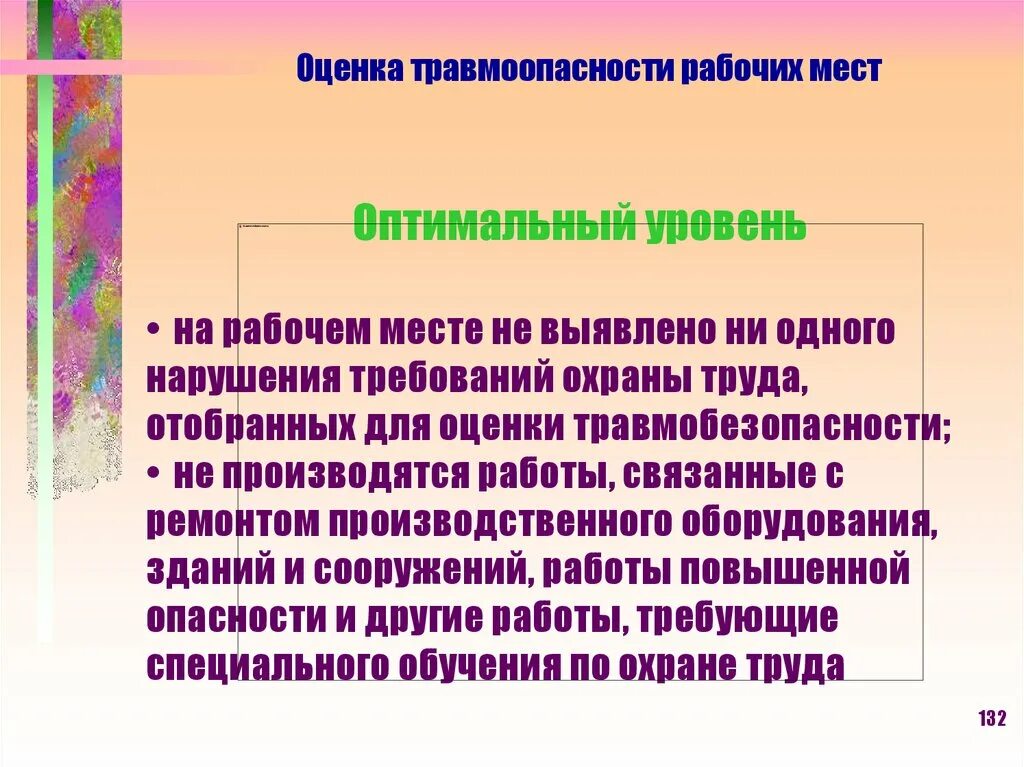 Оценка травмоопасности рабочих мест

Оптимальный уровень

• на рабочем месте не выявлено ни одного нарушения требований охраны труда, отобранных для оценки травмобезопасности;
• не производятся работы, связанные с ремонтом производственного оборудования, зданий и сооружений, работы повышенной опасности и другие работы, требующие специального обучения по охране труда

132